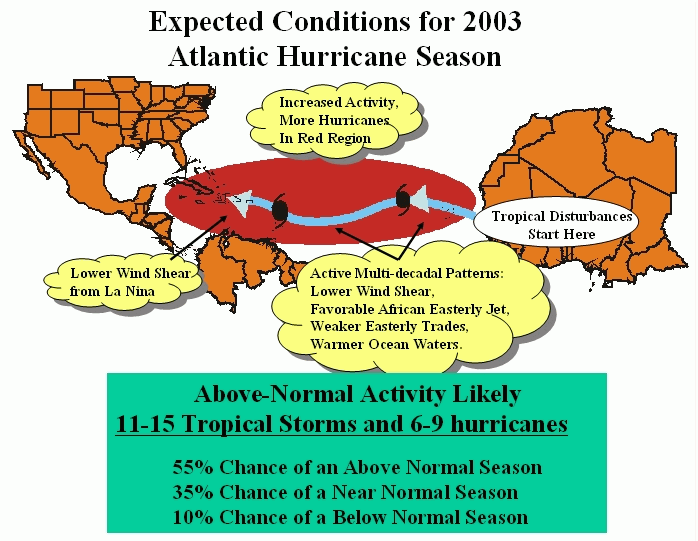 Expected Conditions for 2003 Atlantic Hurricane Season

Increased Activity, More Hurricanes In Red Region

Tropical Disturbances Start Here

Lower Wind Shear from La Nina

Active Multi-decadal Patterns: Lower Wind Shear, Favorable African Easterly Jet, Weaker Easterly Trades, Warmer Ocean Waters.

Above-Normal Activity Likely
11-15 Tropical Storms and 6-9 hurricanes

55% Chance of an Above Normal Season
35% Chance of a Near Normal Season
10% Chance of a Below Normal Season